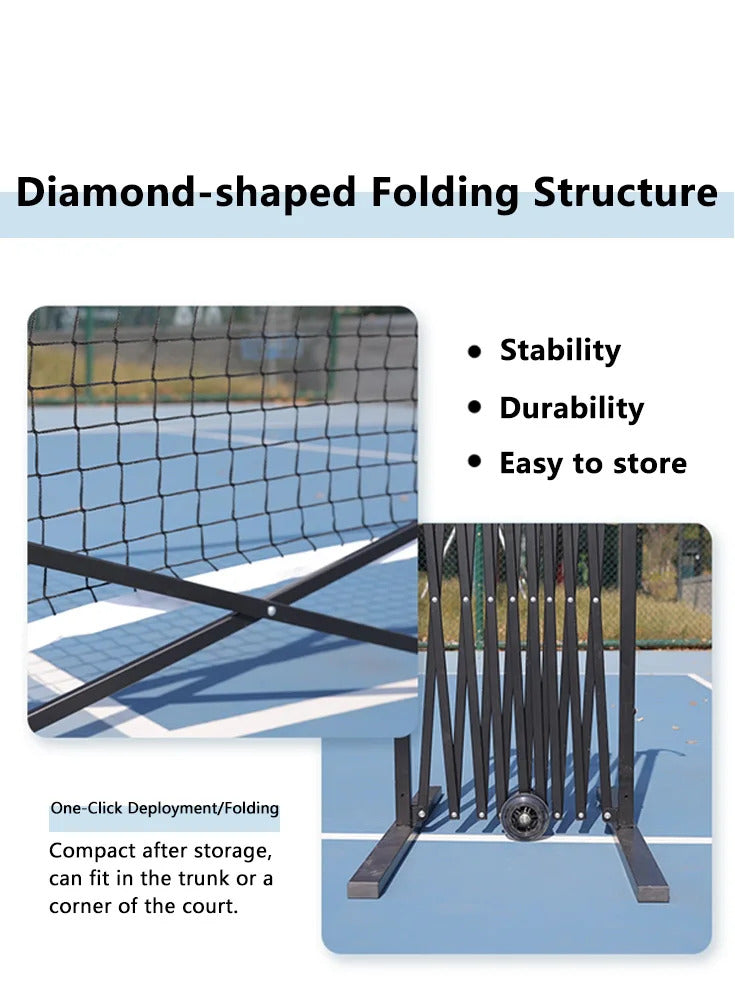 Diamond-shaped Folding Structure

• Stability
• Durability
• Easy to store

One-Click Deployment/Folding

Compact after storage, can fit in the trunk or a corner of the court.